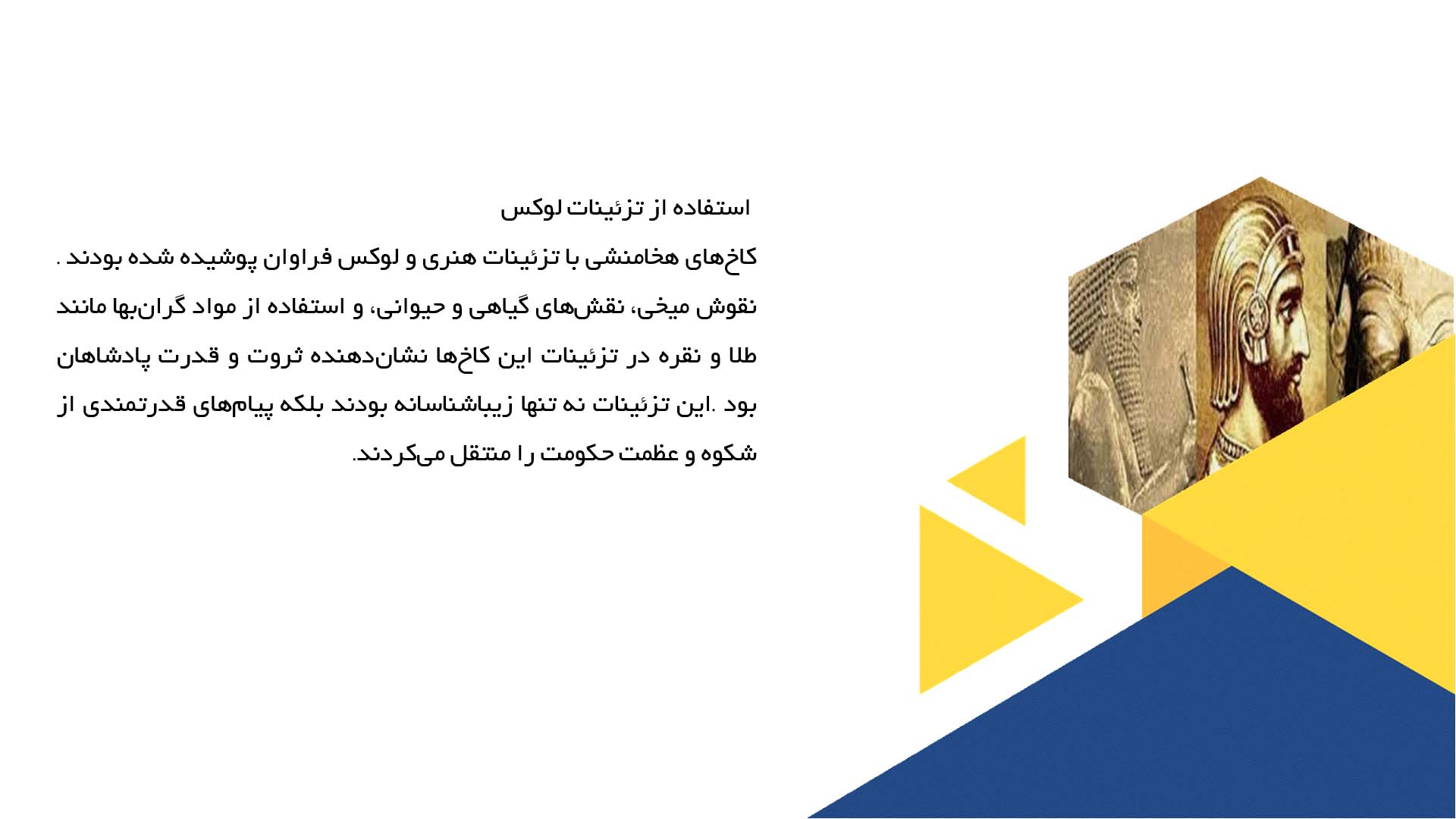 استفاده از تزئینات لوکس

کاخ‌های هخامنشی با تزئینات هنری و لوکس فراوان پوشیده شده بودند . نقوش میخی، نقش‌های گیاهی و حیوانی، و استفاده از مواد گران‌بها مانند طلا و نقره در تزئینات این کاخ‌ها نشان‌دهنده ثروت و قدرت پادشاهان بود .این تزئینات نه تنها زیباشناسانه بودند بلکه پیام‌های قدرتمندی از شکوه و عظمت حکومت را منتقل می‌کردند.